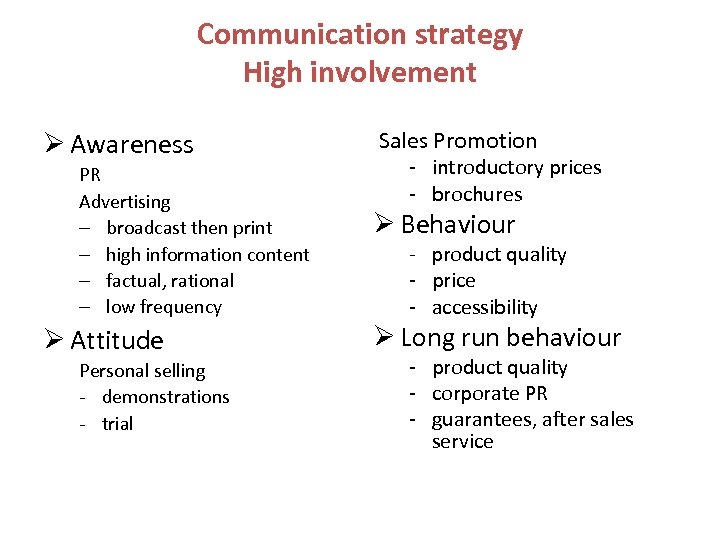 Communication strategy
High involvement

➢ Awareness
PR
Advertising
– broadcast then print
– high information content
– factual, rational
– low frequency

➢ Attitude
Personal selling
- demonstrations
- trial

Sales Promotion
- introductory prices
- brochures

➢ Behaviour
- product quality
- price
- accessibility

➢ Long run behaviour
- product quality
- corporate PR
- guarantees, after sales service